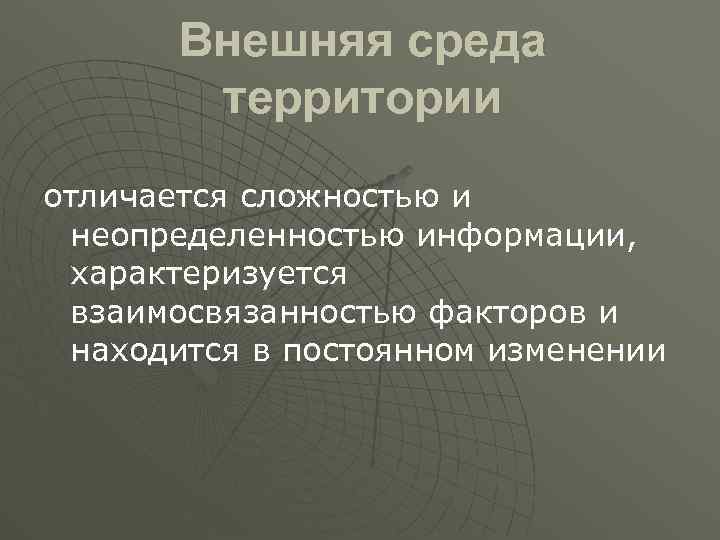 Внешняя среда территории

отличается сложностью и неопределенностью информации, характеризуется взаимосвязанностью факторов и находится в постоянном изменении